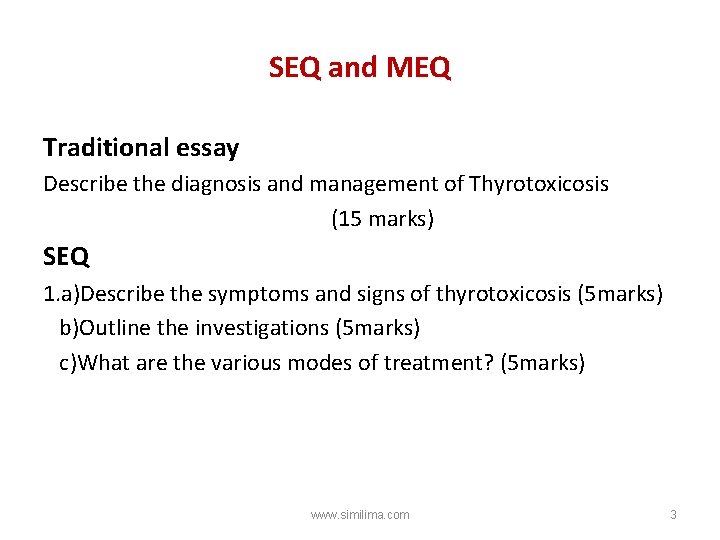 SEQ and MEQ

Traditional essay

Describe the diagnosis and management of Thyrotoxicosis

(15 marks)

SEQ

1.a)Describe the symptoms and signs of thyrotoxicosis (5marks)
b)Outline the investigations (5marks)
c)What are the various modes of treatment? (5marks)

www.similima.com

3